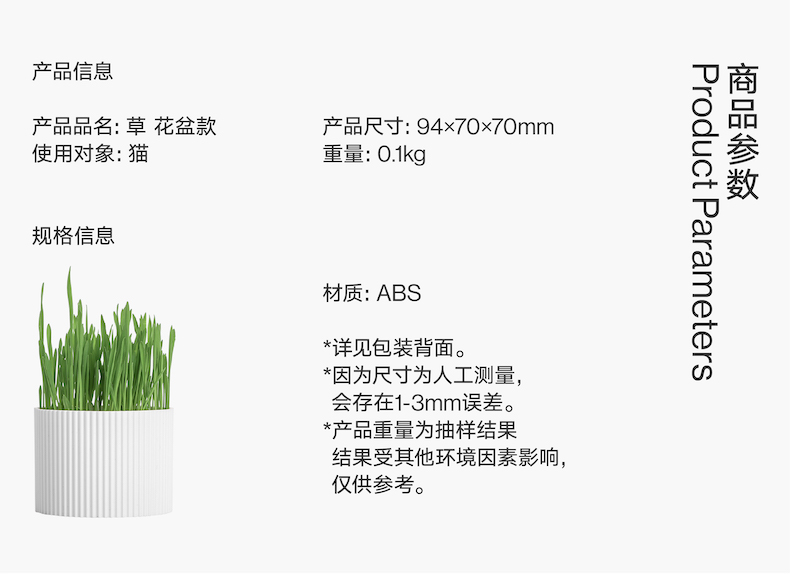 产品信息

产品品名: 草 花盆款
使用对象: 猫

产品尺寸: 94×70×70mm
重量: 0.1kg

规格信息

材质: ABS

*详见包装背面。
*因为尺寸为人工测量,
会存在1-3mm误差。
*产品重量为抽样结果
结果受其他环境因素影响,
仅供参考。

商品参数
Product Parameters